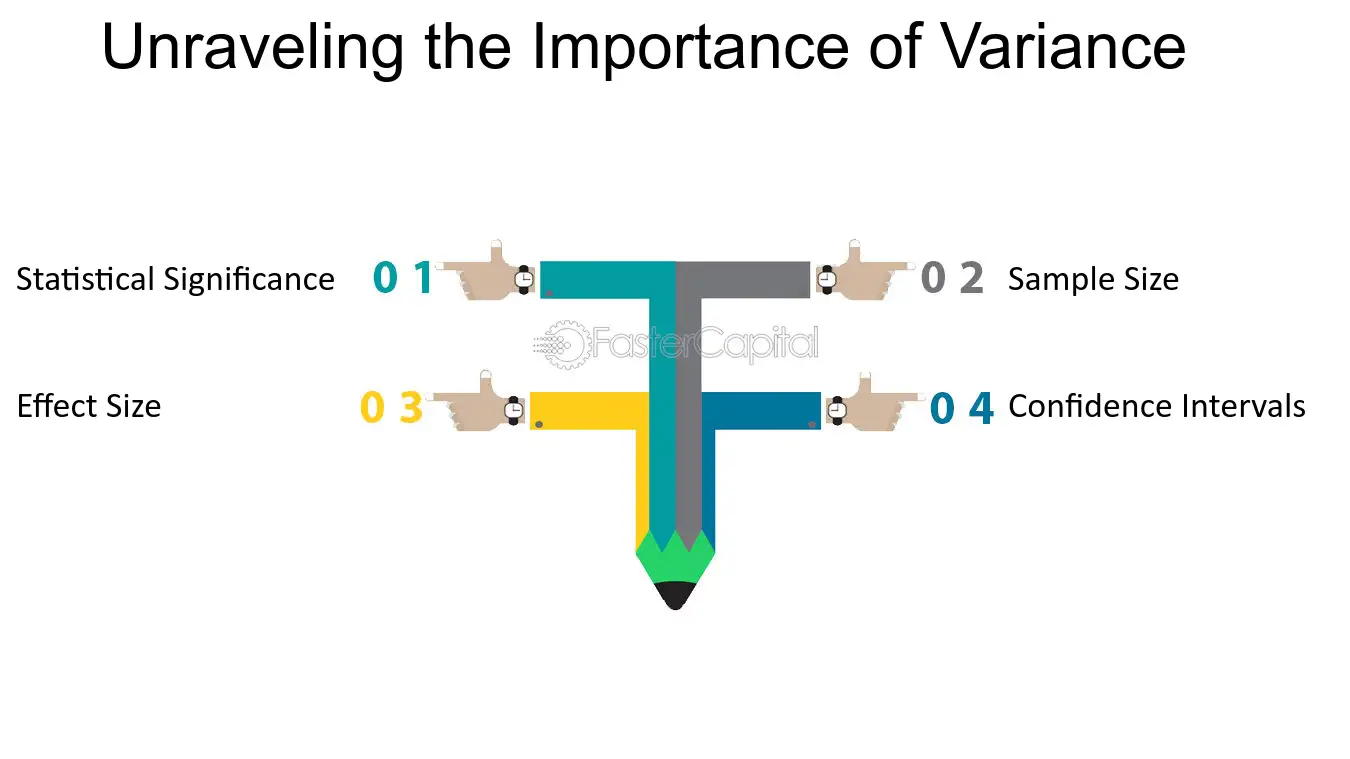 Unraveling the Importance of Variance

Statistical Significance 0 1

0 2 Sample Size

FasterCapital

Effect Size 0 3

0 4 Confidence Intervals